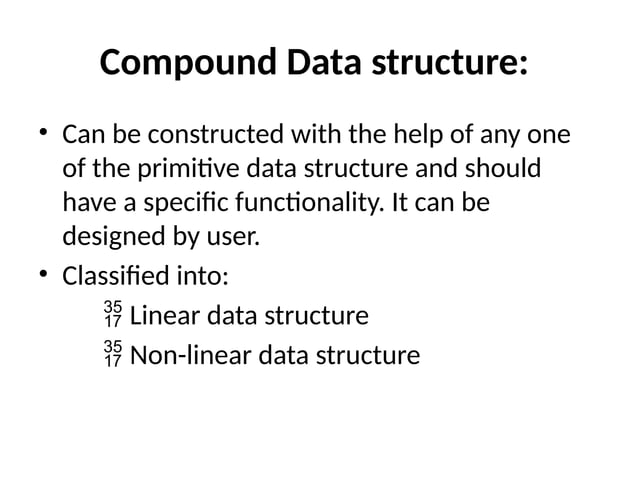 Compound Data structure:

• Can be constructed with the help of any one of the primitive data structure and should have a specific functionality. It can be designed by user.

• Classified into:

$^{35}_{17}$ Linear data structure

$^{35}_{17}$ Non-linear data structure